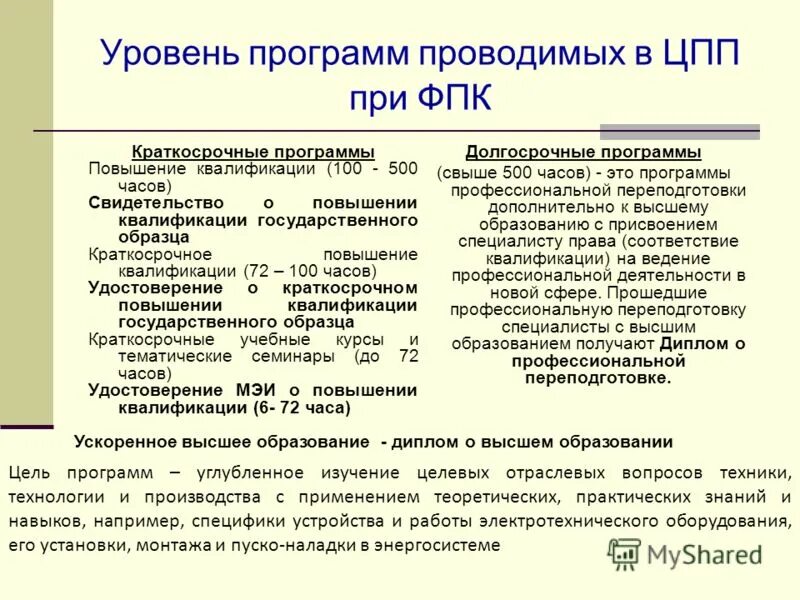 Уровень программ проводимых в ЦПП при ФПК

Краткосрочные программы
Повышение квалификации (100 - 500 часов)
Свидетельство о повышении квалификации государственного образца
Краткосрочное повышение квалификации (72 – 100 часов)
Удостоверение о краткосрочном повышении квалификации государственного образца
Краткосрочные учебные курсы и тематические семинары (до 72 часов)
Удостоверение МЭИ о повышении квалификации (6- 72 часа)

Долгосрочные программы
(свыше 500 часов) - это программы профессиональной переподготовки дополнительно к высшему образованию с присвоением специалисту права (соответствие квалификации) на ведение профессиональной деятельности в новой сфере. Прошедшие профессиональную переподготовку специалисты с высшим образованием получают Диплом о профессиональной переподготовке.

Ускоренное высшее образование - диплом о высшем образовании

Цель программ – углубленное изучение целевых отраслевых вопросов техники, технологии и производства с применением теоретических, практических знаний и навыков, например, специфики устройства и работы электротехнического оборудования, его установки, монтажа и пуско-наладки в энергосистеме

MyShared